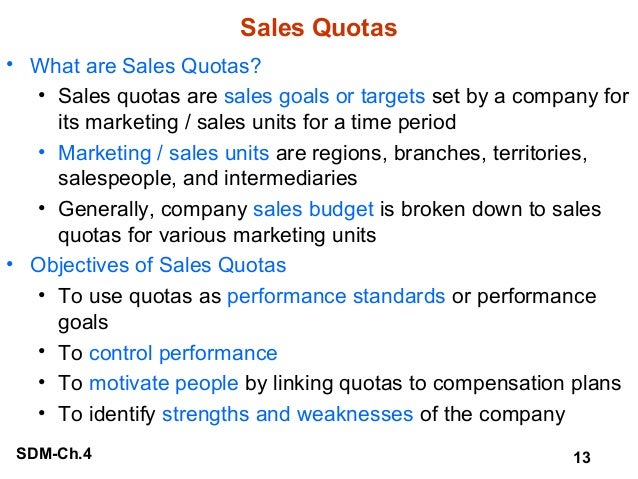 Sales Quotas

• What are Sales Quotas?
  • Sales quotas are sales goals or targets set by a company for its marketing / sales units for a time period
  • Marketing / sales units are regions, branches, territories, salespeople, and intermediaries
  • Generally, company sales budget is broken down to sales quotas for various marketing units
• Objectives of Sales Quotas
  • To use quotas as performance standards or performance goals
  • To control performance
  • To motivate people by linking quotas to compensation plans
  • To identify strengths and weaknesses of the company

SDM-Ch.4

13